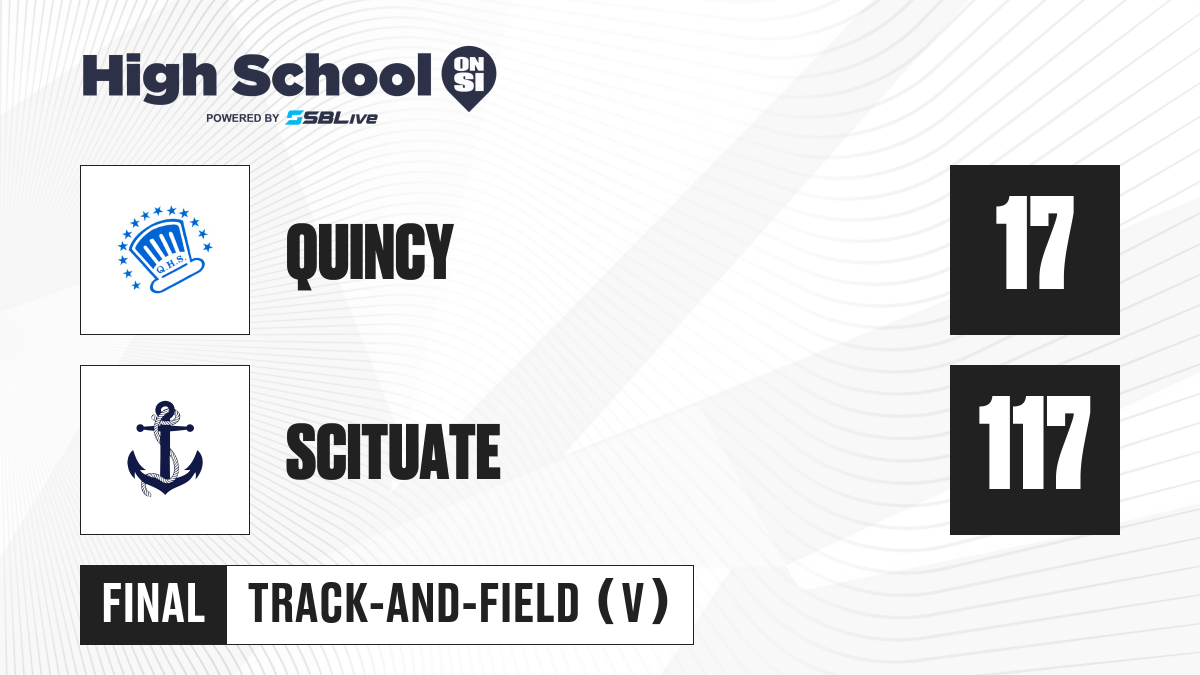 High School ON SI
POWERED BY SBLive

Q.H.S.

QUINCY

17

SCITUATE

117

FINAL TRACK-AND-FIELD (V)